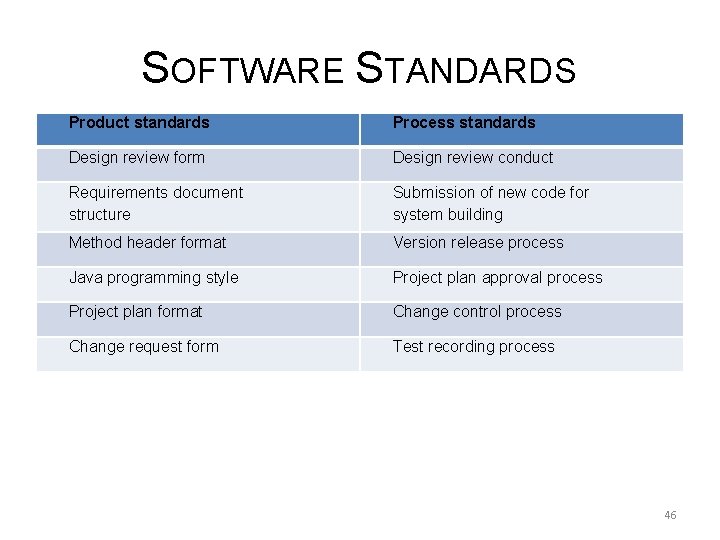 SOFTWARE STANDARDS

| Product standards | Process standards |
|---|---|
| Design review form | Design review conduct |
| Requirements document structure | Submission of new code for system building |
| Method header format | Version release process |
| Java programming style | Project plan approval process |
| Project plan format | Change control process |
| Change request form | Test recording process |

46